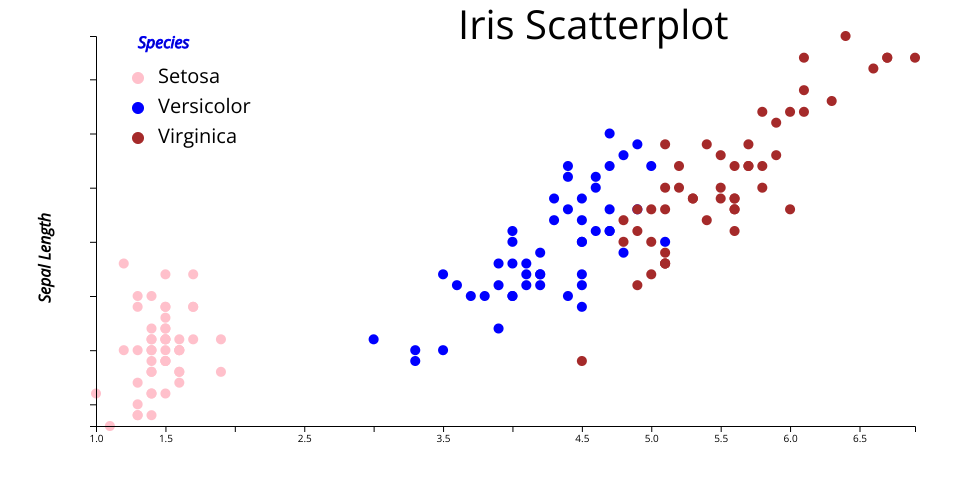 Iris Scatterplot

Species
Setosa
Versicolor
Virginica

Sepal Length

1.0
1.5
2.5
3.5
4.5
5.0
5.5
6.0
6.5